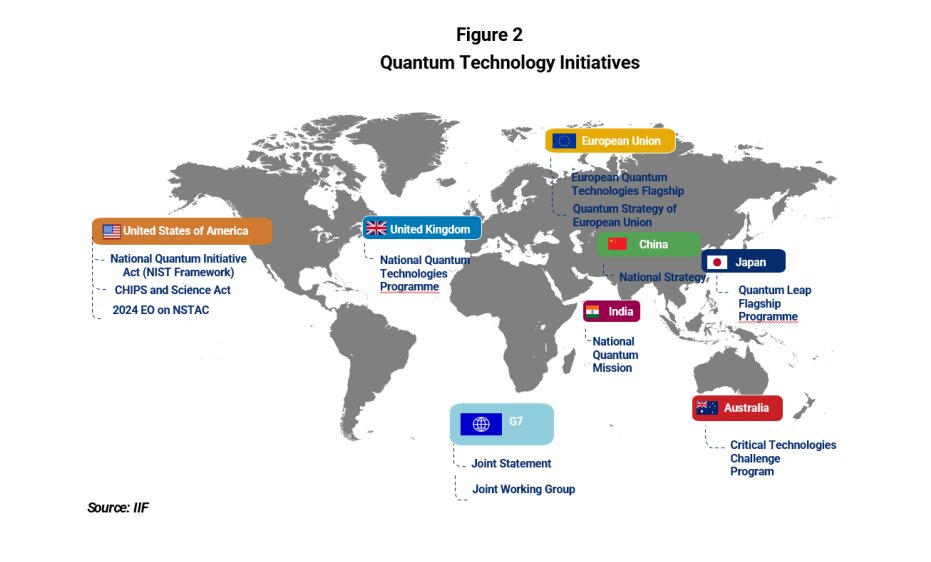 Figure 2
Quantum Technology Initiatives

United States of America
National Quantum Initiative Act (NIST Framework)
CHIPS and Science Act
2024 EO on NSTAC

United Kingdom
National Quantum Technologies Programme

European Union
European Quantum Technologies Flagship
Quantum Strategy of European Union

China
National Strategy

Japan
Quantum Leap Flagship Programme

India
National Quantum Mission

G7
Joint Statement
Joint Working Group

Australia
Critical Technologies Challenge Program

Source: IIF